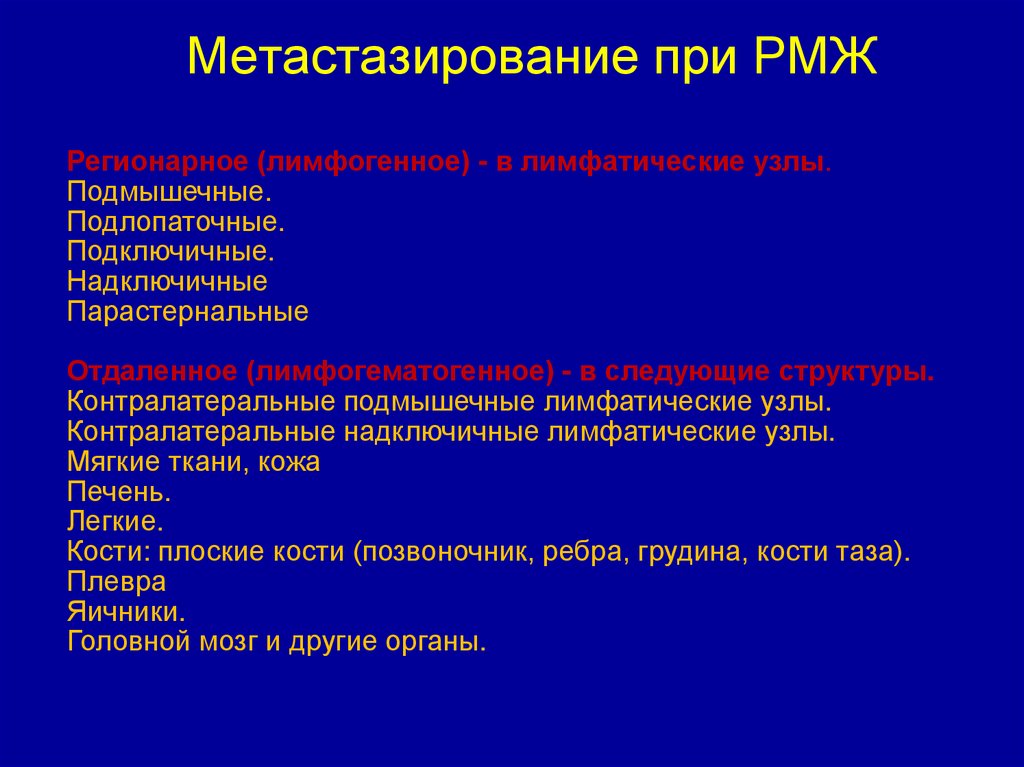 Метастазирование при РМЖ

Регионарное (лимфогенное) - в лимфатические узлы.
Подмышечные.
Подлопаточные.
Подключичные.
Надключичные
Парастернальные

Отдаленное (лимфогематогенное) - в следующие структуры.
Контралатеральные подмышечные лимфатические узлы.
Контралатеральные надключичные лимфатические узлы.
Мягкие ткани, кожа
Печень.
Легкие.
Кости: плоские кости (позвоночник, ребра, грудина, кости таза).
Плевра
Яичники.
Головной мозг и другие органы.